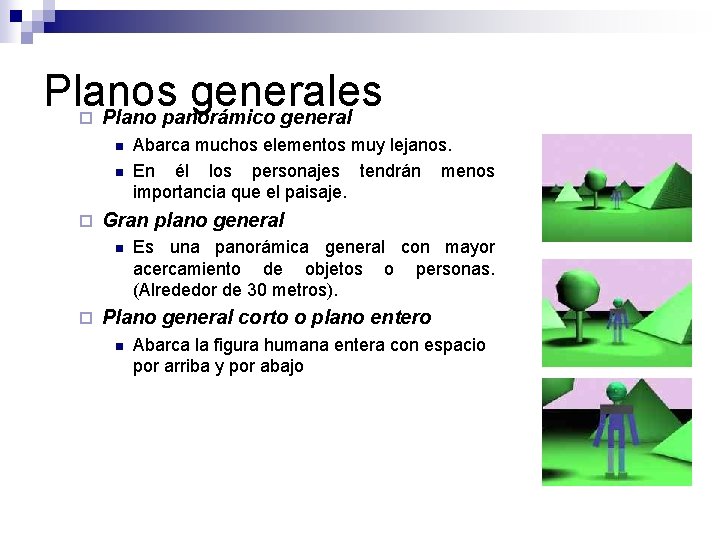 Planos generales

Plano panorámico general

Abarca muchos elementos muy lejanos.

En él los personajes tendrán menos importancia que el paisaje.

Gran plano general

Es una panorámica general con mayor acercamiento de objetos o personas. (Alrededor de 30 metros).

Plano general corto o plano entero

Abarca la figura humana entera con espacio por arriba y por abajo